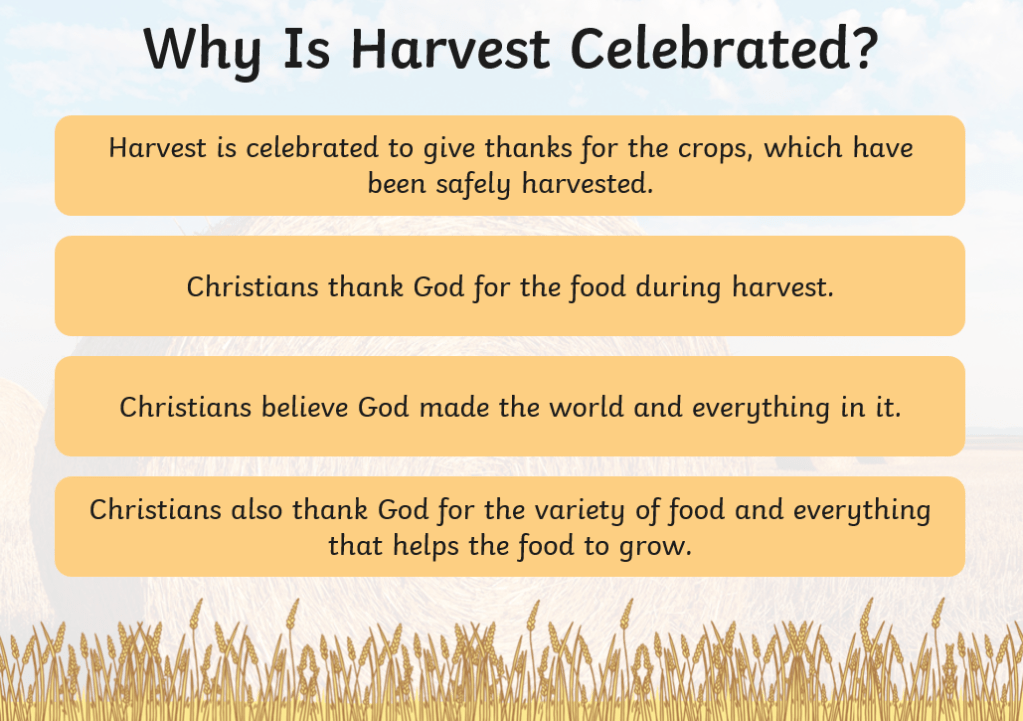 Why Is Harvest Celebrated?

Harvest is celebrated to give thanks for the crops, which have been safely harvested.

Christians thank God for the food during harvest.

Christians believe God made the world and everything in it.

Christians also thank God for the variety of food and everything that helps the food to grow.